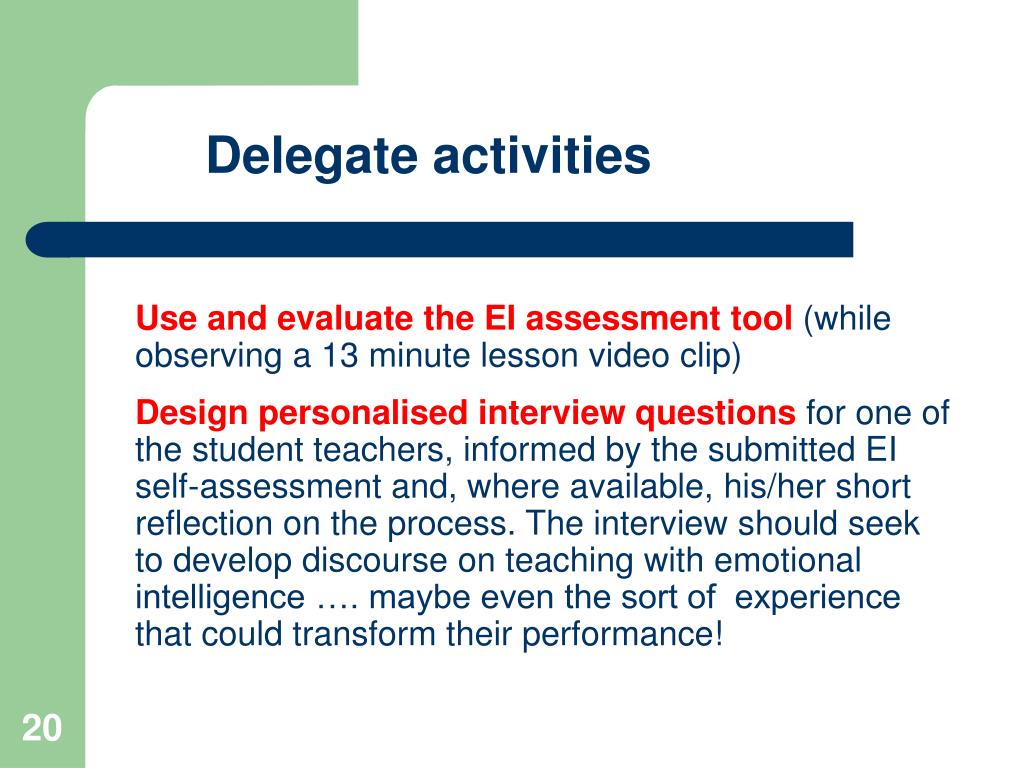 Delegate activities

Use and evaluate the EI assessment tool (while observing a 13 minute lesson video clip)

Design personalised interview questions for one of the student teachers, informed by the submitted EI self-assessment and, where available, his/her short reflection on the process. The interview should seek to develop discourse on teaching with emotional intelligence …. maybe even the sort of experience that could transform their performance!

20